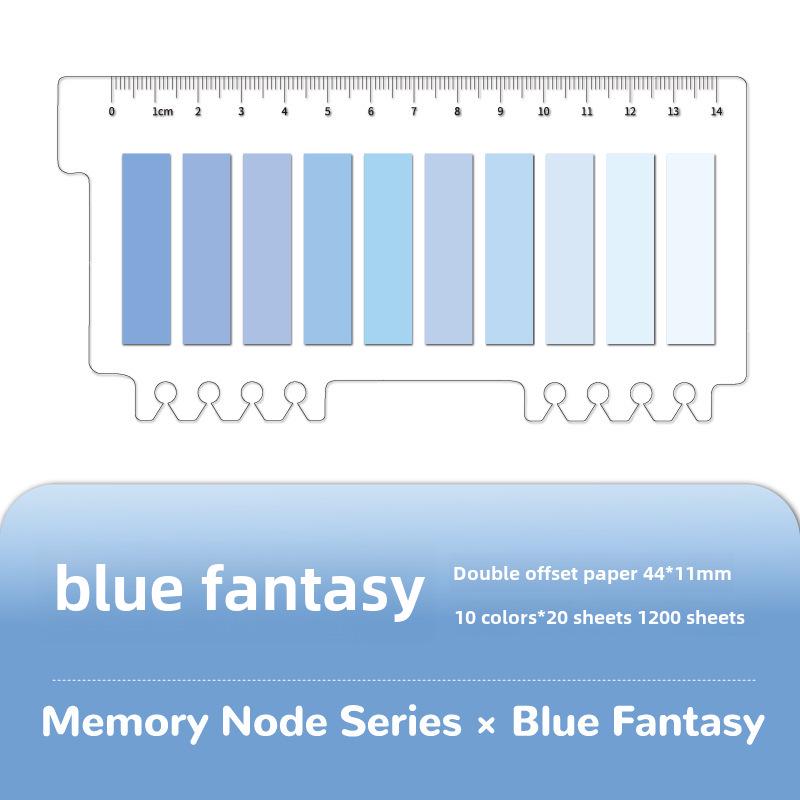 0 1cm 2 3 4 5 6 7 8 9 10 11 12 13 14

blue fantasy

Double offset paper 44*11mm

10 colors*20 sheets 1200 sheets

Memory Node Series × Blue Fantasy